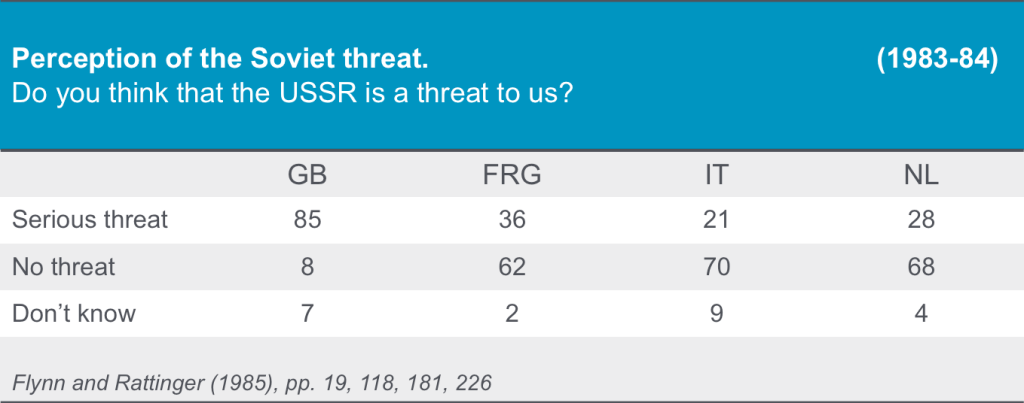 Perception of the Soviet threat. (1983-84)
Do you think that the USSR is a threat to us?

| | GB | FRG | IT | NL |
|---|---|---|---|---|
| Serious threat | 85 | 36 | 21 | 28 |
| No threat | 8 | 62 | 70 | 68 |
| Don't know | 7 | 2 | 9 | 4 |

Flynn and Rattinger (1985), pp. 19, 118, 181, 226